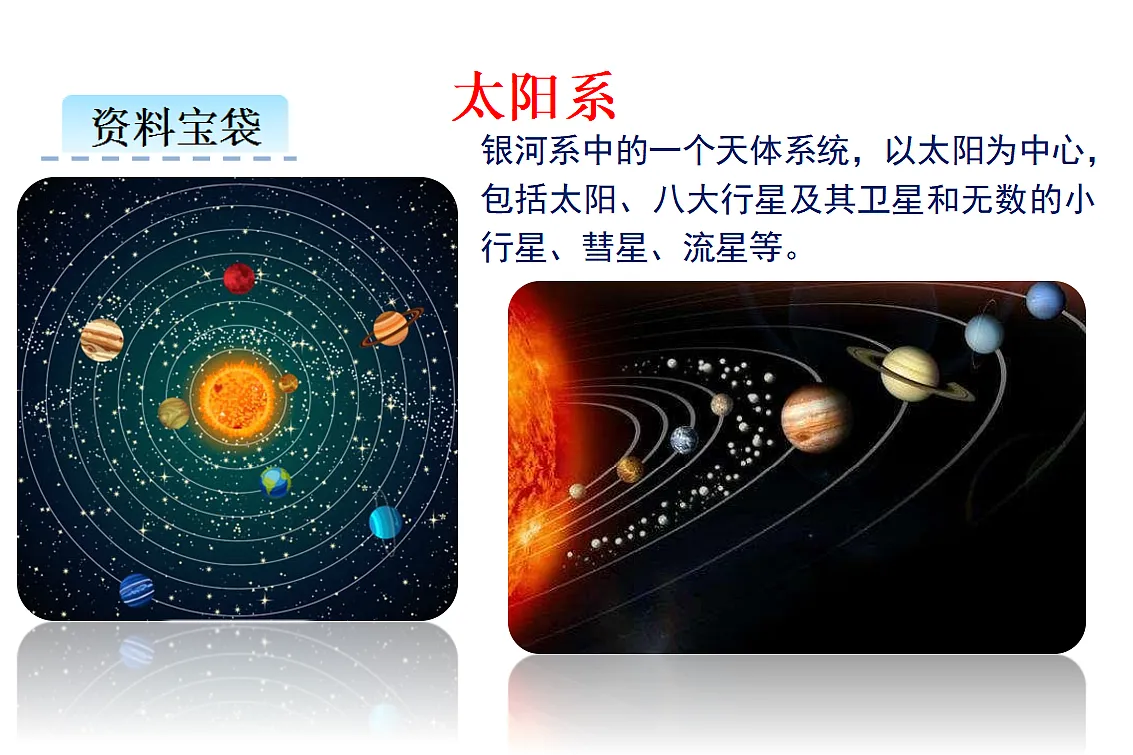 资料宝袋

太阳系

银河系中的一个天体系统，以太阳为中心，包括太阳、八大行星及其卫星和无数的小行星、彗星、流星等。